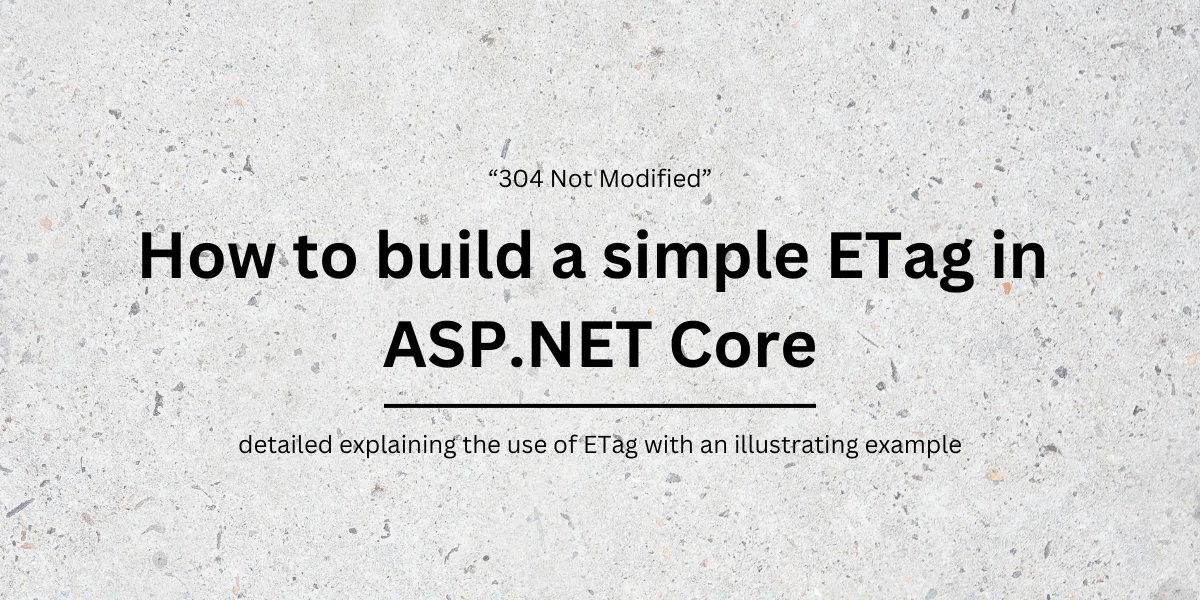 “304 Not Modified”

How to build a simple ETag in ASP.NET Core

detailed explaining the use of ETag with an illustrating example